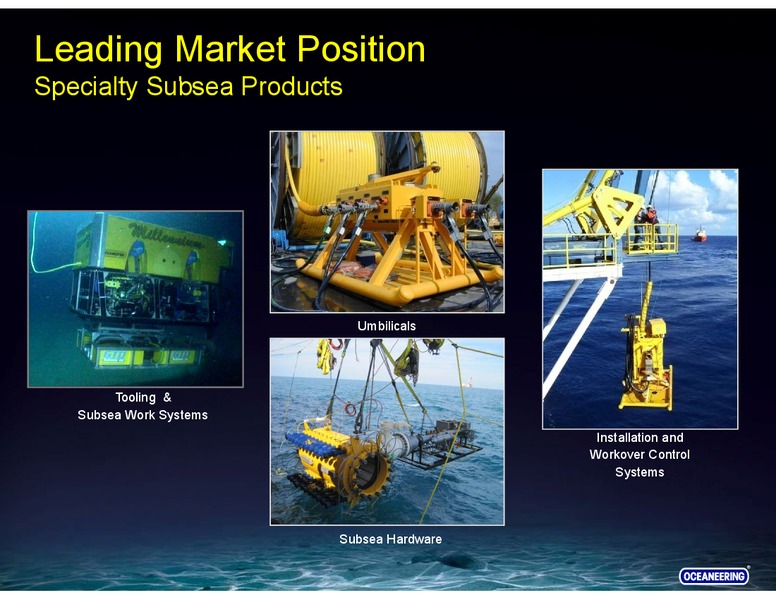 Leading Market Position
Specialty Subsea Products

Millennium

Tooling &
Subsea Work Systems

Umbilicals

Subsea Hardware

Installation and
Workover Control
Systems

OCEANEERING